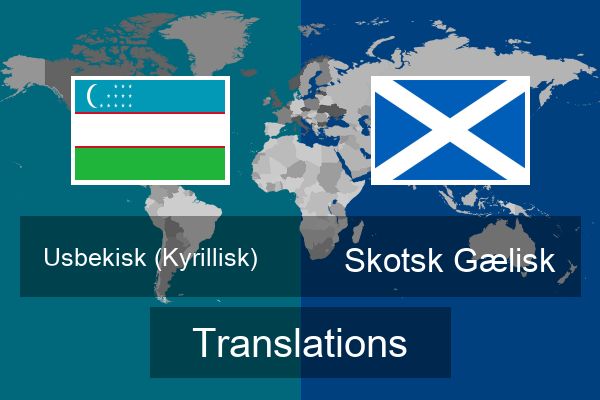 Usbekisk (Kyrillisk)

Skotsk Gælisk

Translations